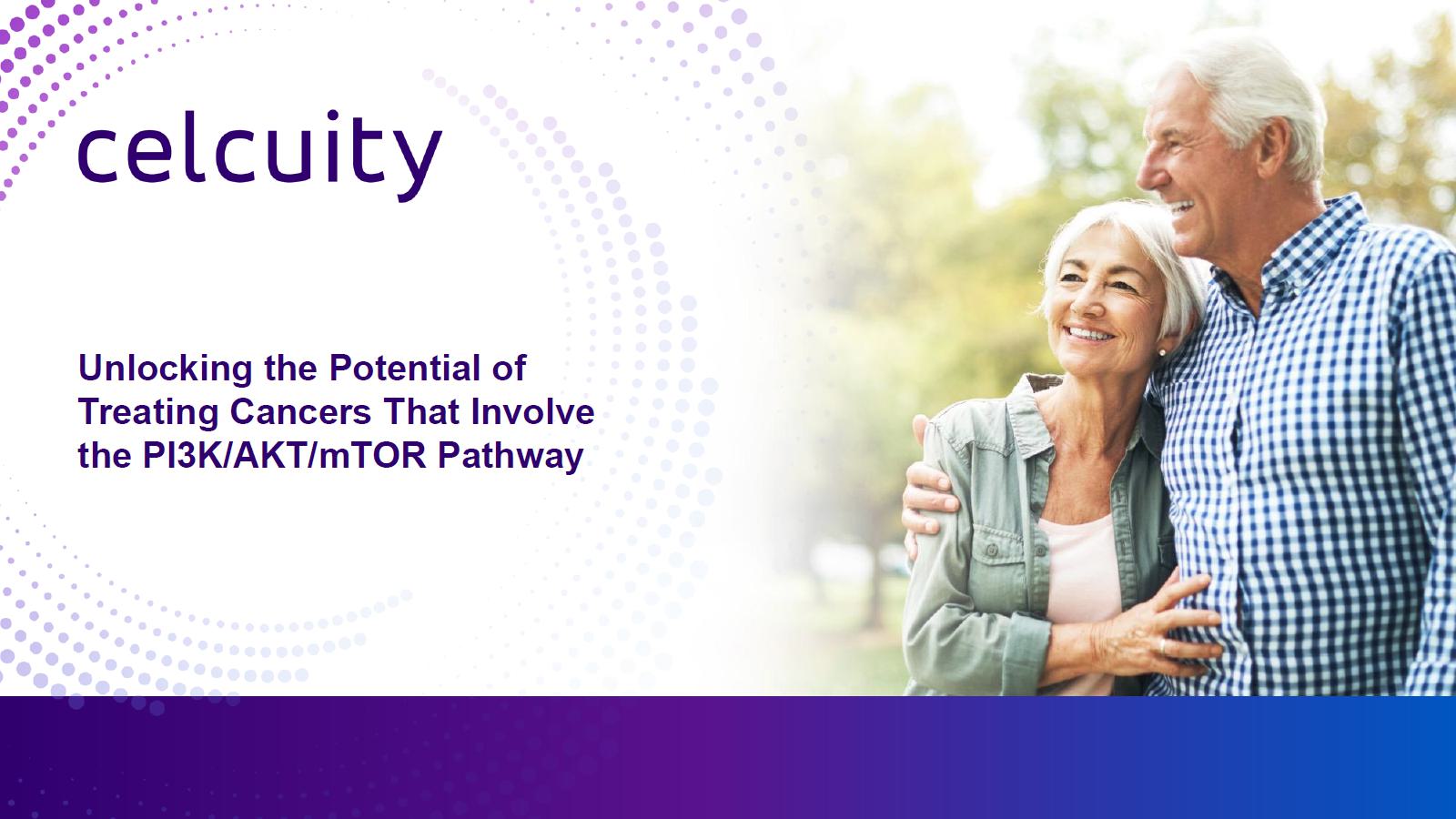 celcuity

Unlocking the Potential of Treating Cancers That Involve the PI3K/AKT/mTOR Pathway